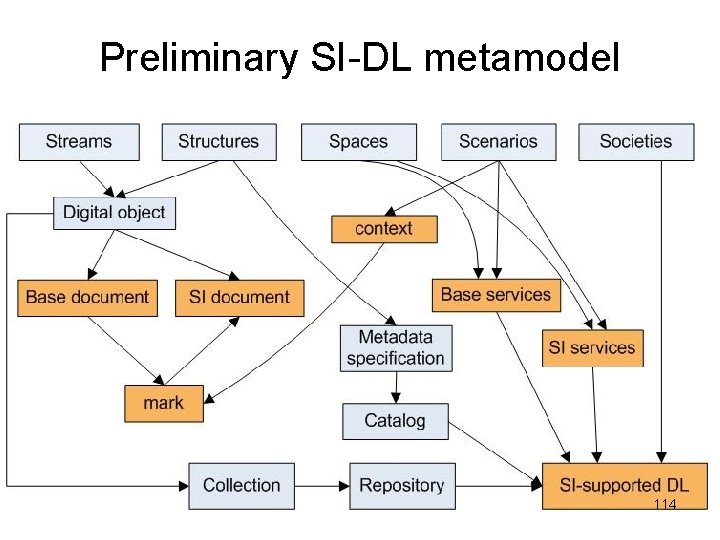 Preliminary SI-DL metamodel

Streams

Structures

Spaces

Scenarios

Societies

Digital object

context

Base document

SI document

Base services

Metadata specification

SI services

mark

Catalog

Collection

Repository

SI-supported DL

114